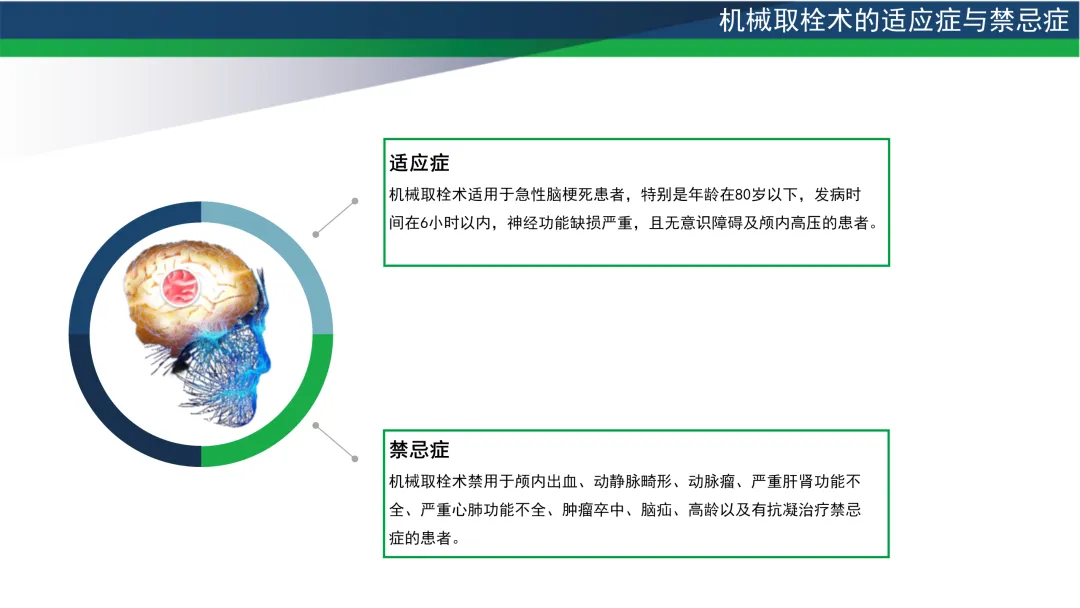 机械取栓术的适应症与禁忌症

适应症

机械取栓术适用于急性脑梗死患者，特别是年龄在80岁以下，发病时间在6小时以内，神经功能缺损严重，且无意识障碍及颅内高压的患者。

禁忌症

机械取栓术禁用于颅内出血、动静脉畸形、动脉瘤、严重肝肾功能不全、严重心肺功能不全、肿瘤卒中、脑疝、高龄以及有抗凝治疗禁忌症的患者。